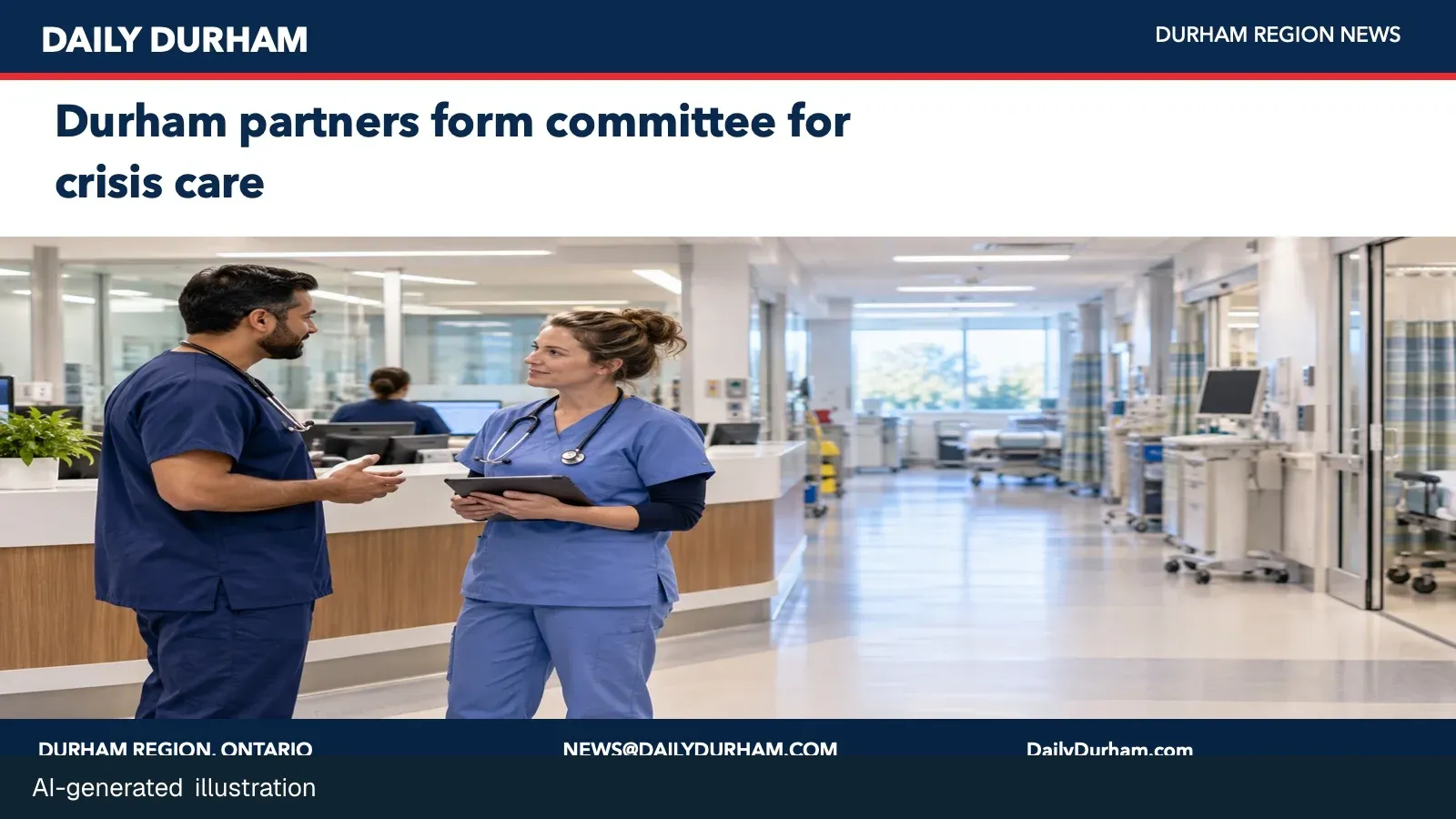 DAILY DURHAM

DURHAM REGION NEWS

Durham partners form committee for crisis care

DURHAM REGION, ONTARIO

NEWS@DAILYDURHAM.COM

DailyDurham.com

AI-generated illustration